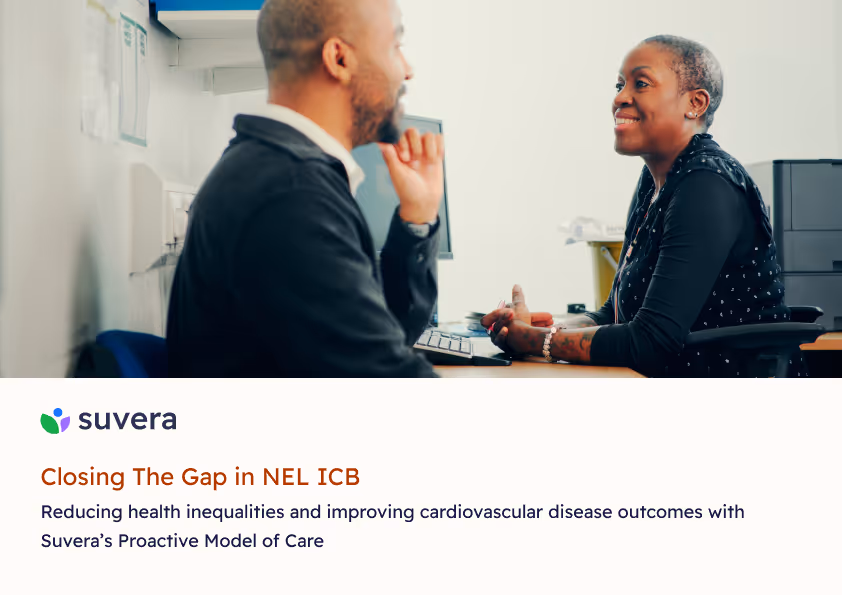 suvera

Closing The Gap in NEL ICB

Reducing health inequalities and improving cardiovascular disease outcomes with Suvera's Proactive Model of Care